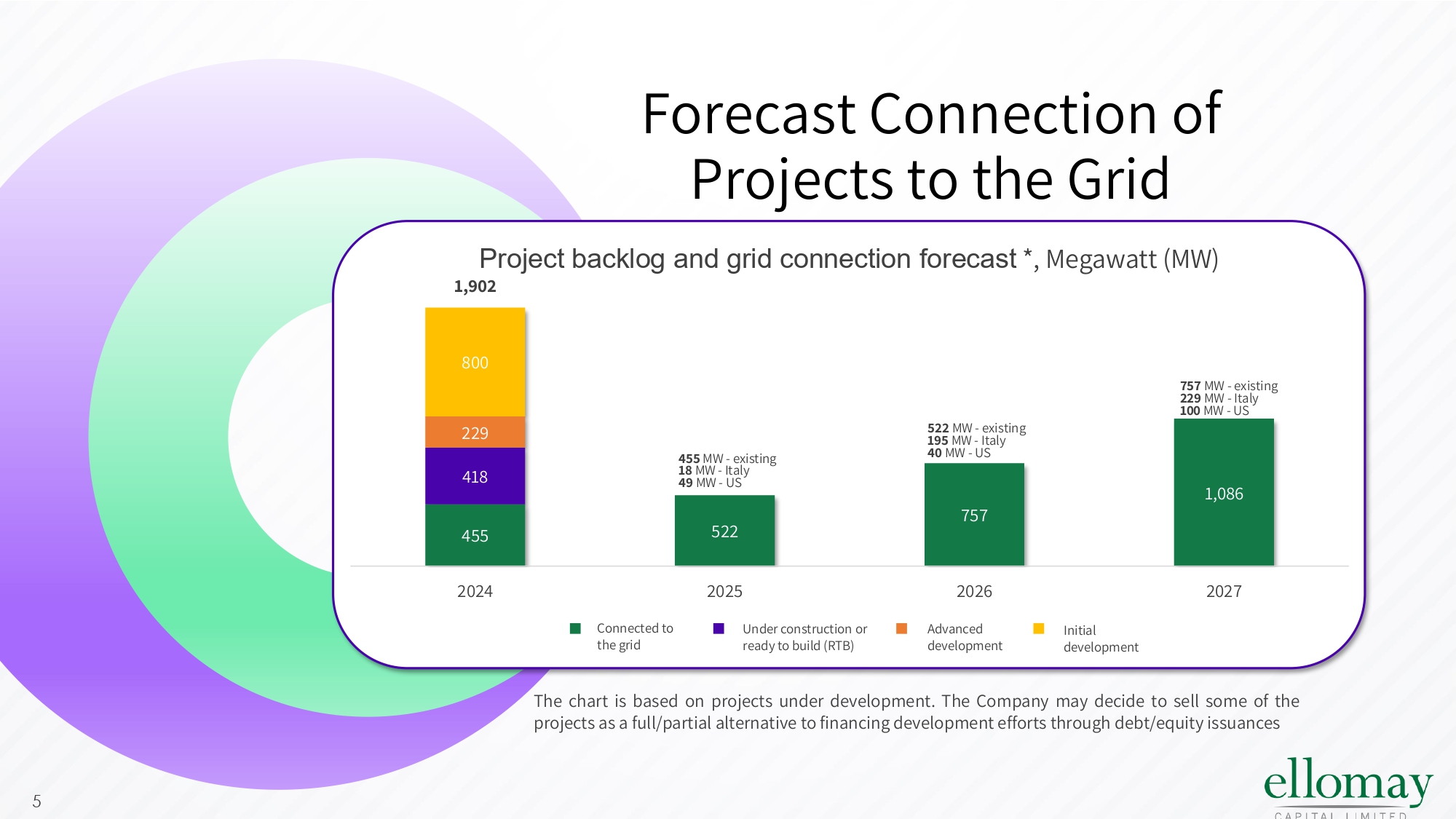 Forecast Connection of Projects to the Grid

Project backlog and grid connection forecast *, Megawatt (MW)

1,902

800
229
418
455

455 MW - existing
18 MW - Italy
49 MW - US

522

522 MW - existing
195 MW - Italy
40 MW - US

757

757 MW - existing
229 MW - Italy
100 MW - US

1,086

2024
2025
2026
2027

Connected to the grid
Under construction or ready to build (RTB)
Advanced development
Initial development

The chart is based on projects under development. The Company may decide to sell some of the projects as a full/partial alternative to financing development efforts through debt/equity issuances

5

ellomay
CAPITAL LIMITED